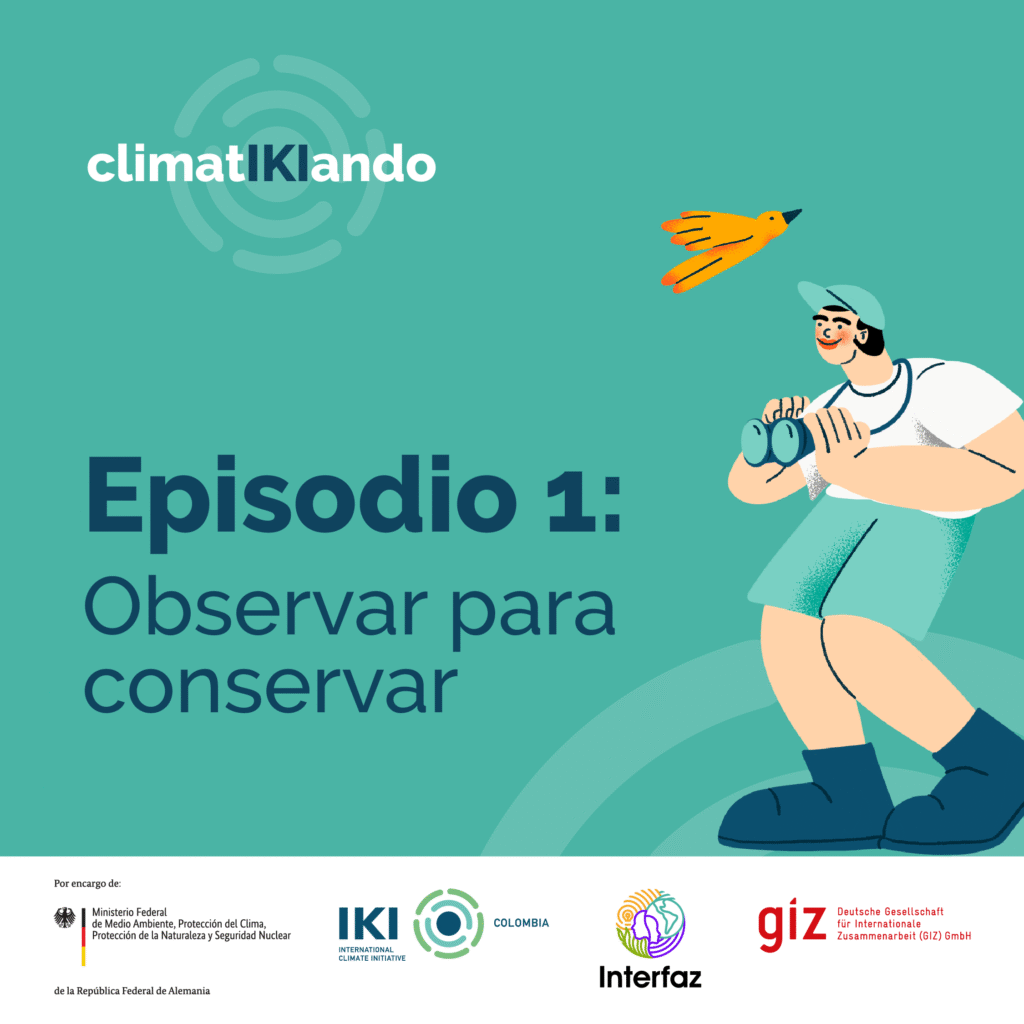 climatIKIando

Episodio 1:
Observar para conservar

Por encargo de:

Ministerio Federal de Medio Ambiente, Protección del Clima, Protección de la Naturaleza y Seguridad Nuclear

de la República Federal de Alemania

IKI INTERNATIONAL CLIMATE INITIATIVE COLOMBIA

Interfaz

giz Deutsche Gesellschaft für Internationale Zusammenarbeit (GIZ) GmbH